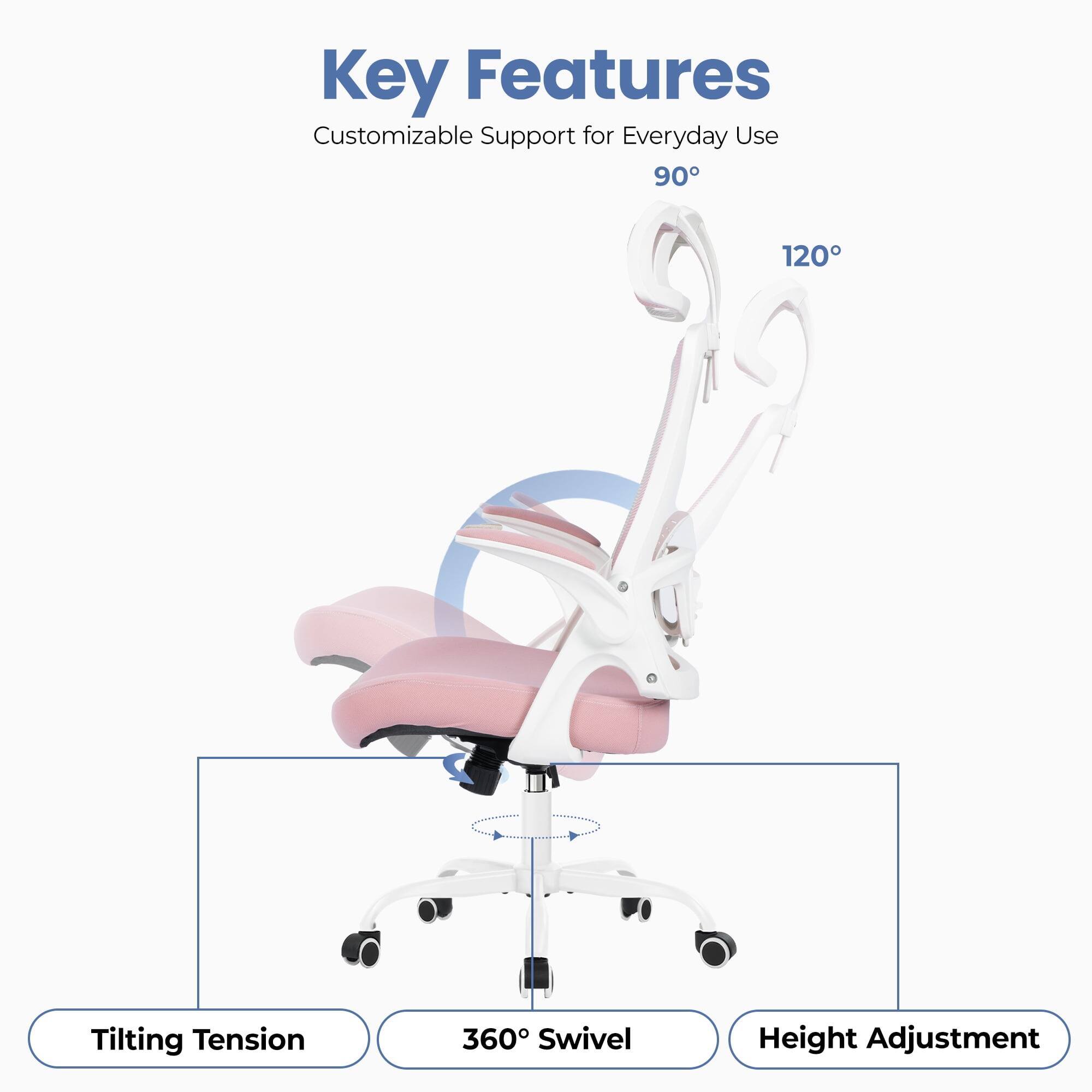 Key Features

Customizable Support for Everyday Use

90°

120°

Tilting Tension

360° Swivel

Height Adjustment